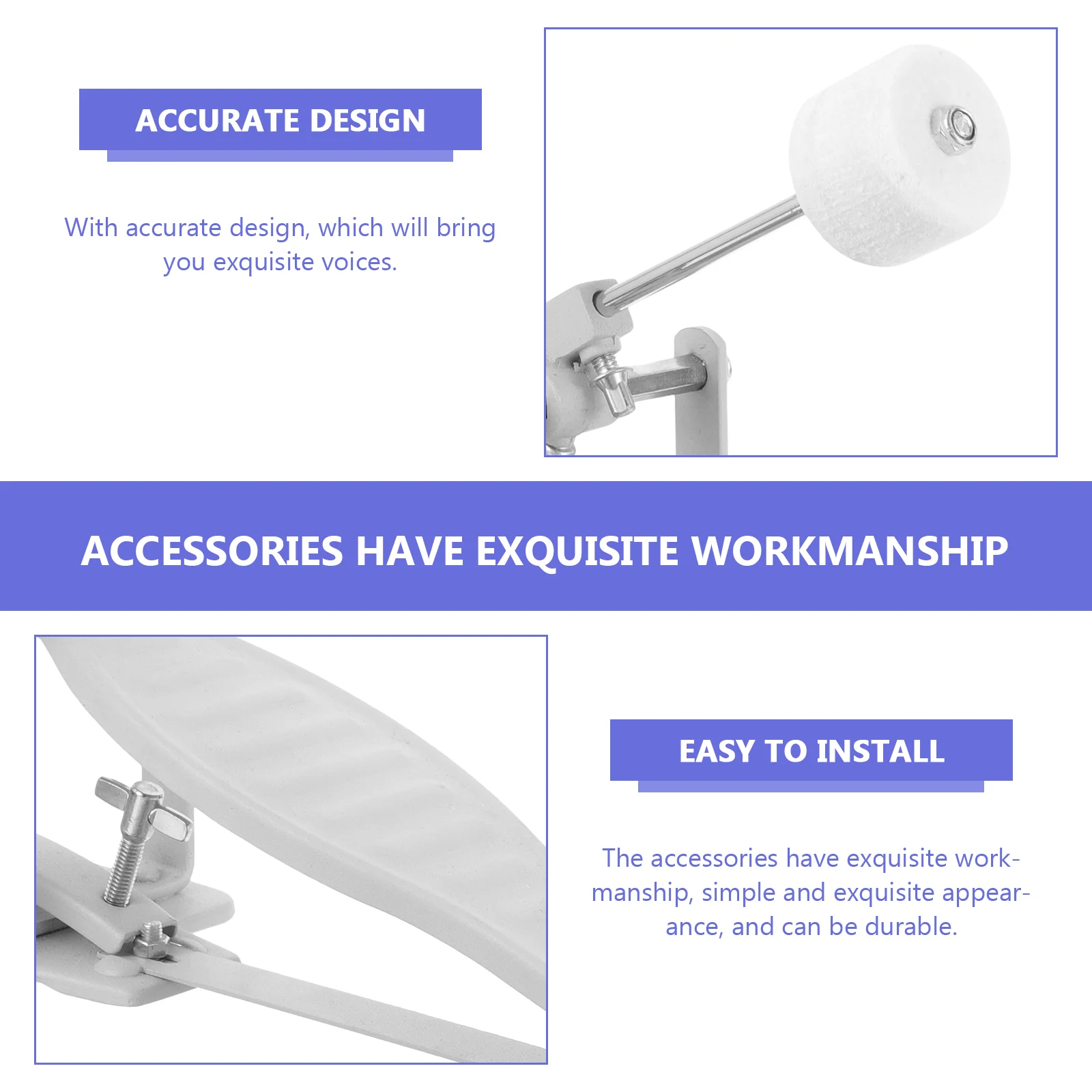 ACCURATE DESIGN

With accurate design, which will bring you exquisite voices.

ACCESSORIES HAVE EXQUISITE WORKMANSHIP

EASY TO INSTALL

The accessories have exquisite workmanship, simple and exquisite appearance, and can be durable.